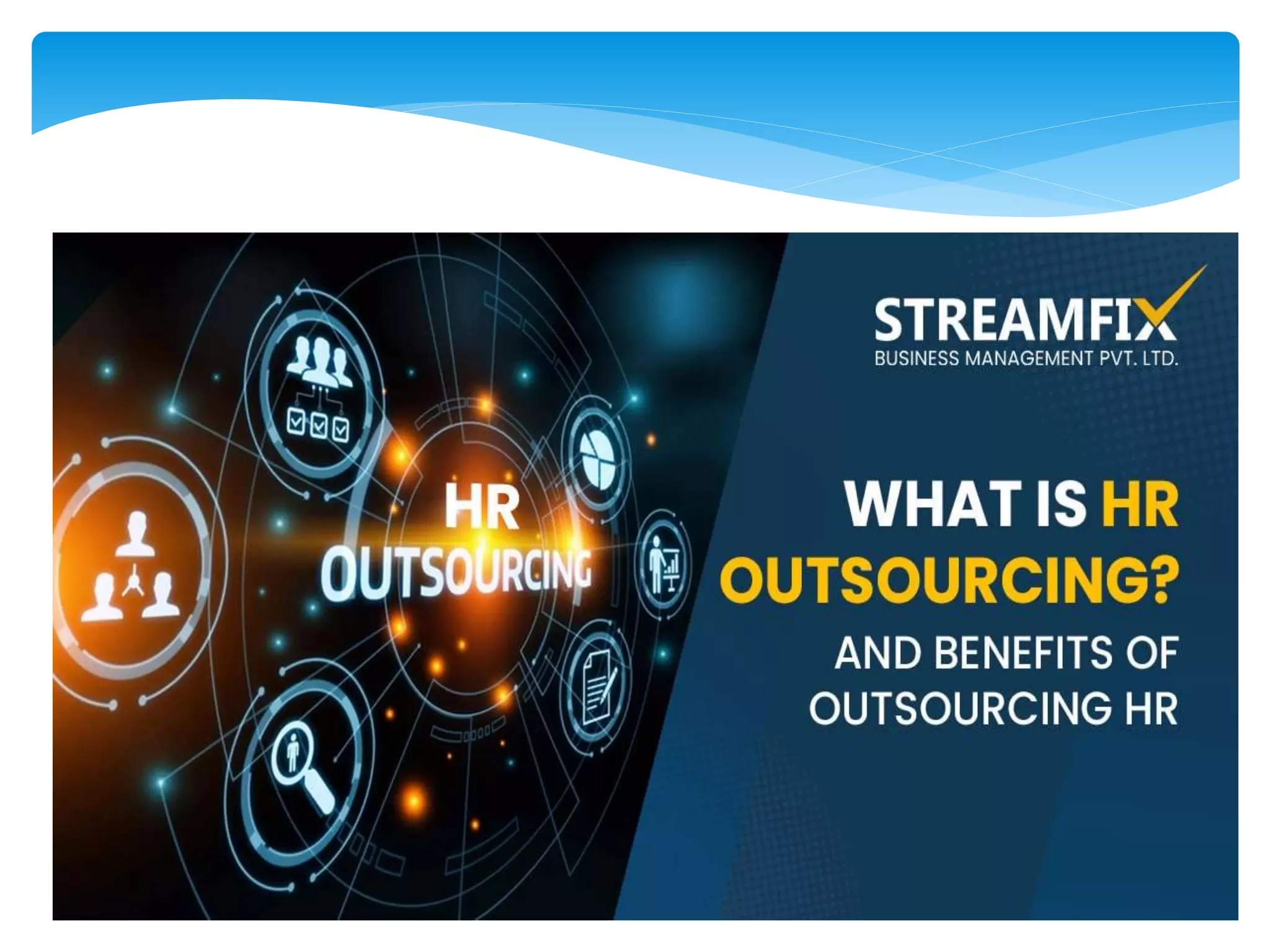 HR OUTSOURCING

STREAMFIX
BUSINESS MANAGEMENT PVT. LTD.

WHAT IS HR OUTSOURCING?
AND BENEFITS OF OUTSOURCING HR